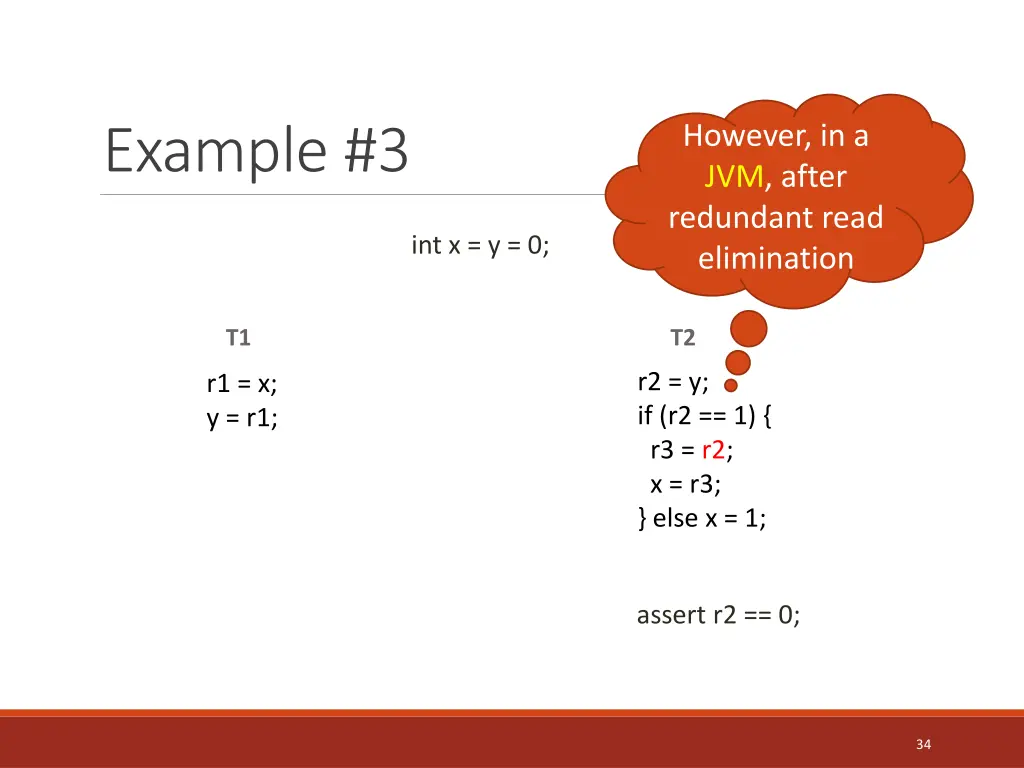 Example #3

However, in a JVM, after redundant read elimination

int x = y = 0;

T1

r1 = x;
y = r1;

T2

r2 = y;
if (r2 == 1) {
  r3 = r2;
  x = r3;
} else x = 1;

assert r2 == 0;

34